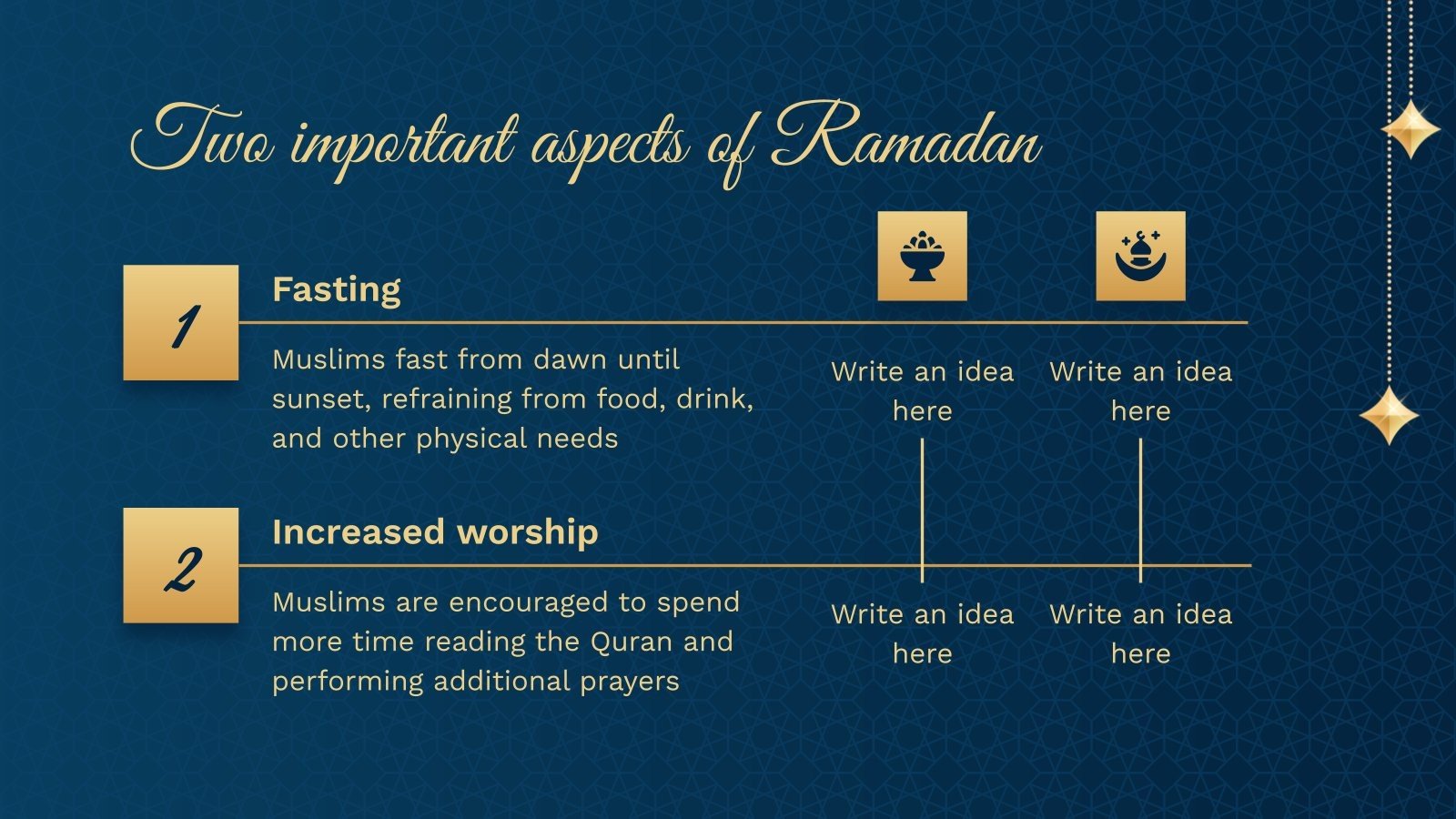 Two important aspects of Ramadan

1

Fasting

Muslims fast from dawn until sunset, refraining from food, drink, and other physical needs

Write an idea here

Write an idea here

2

Increased worship

Muslims are encouraged to spend more time reading the Quran and performing additional prayers

Write an idea here

Write an idea here